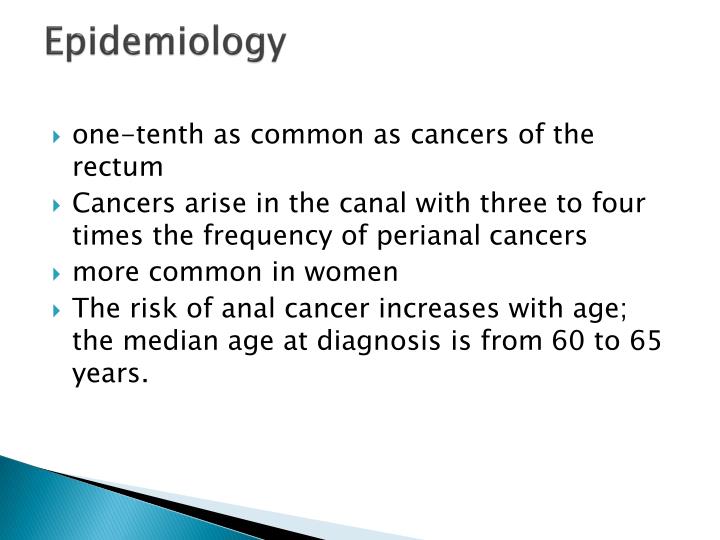 Epidemiology

one-tenth as common as cancers of the rectum

Cancers arise in the canal with three to four times the frequency of perianal cancers

more common in women

The risk of anal cancer increases with age; the median age at diagnosis is from 60 to 65 years.